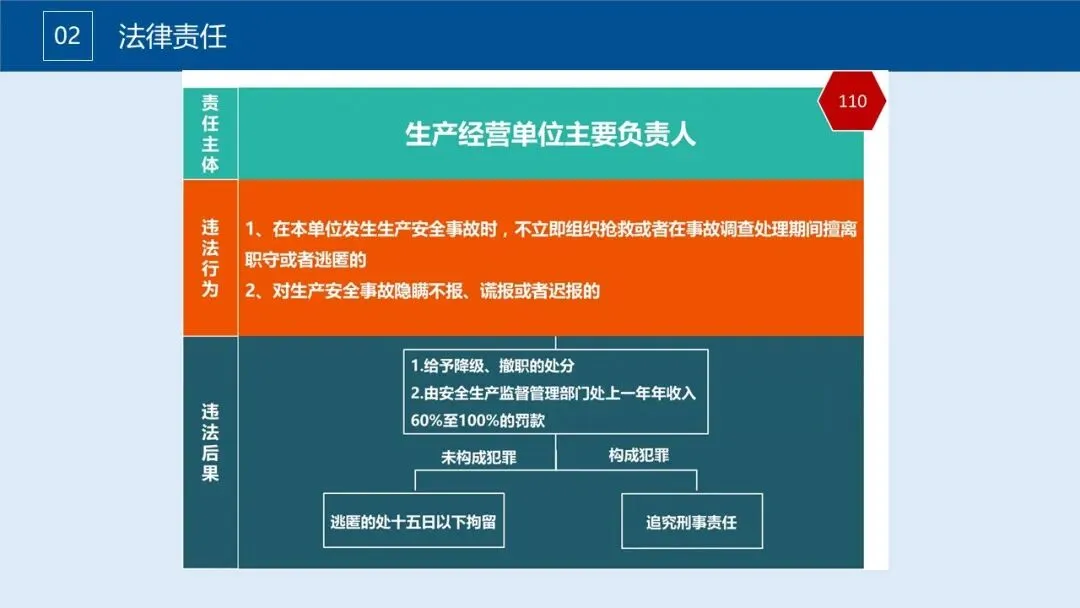 02 法律责任

110

责任主体

生产经营单位主要负责人

违法行为

1、在本单位发生生产安全事故时，不立即组织抢救或者在事故调查处理期间擅离职守或者逃匿的

2、对生产安全事故隐瞒不报、谎报或者迟报的

违法后果

1.给予降级、撤职的处分

2.由安全生产监督管理部门处上一年年收入60%至100%的罚款

未构成犯罪

构成犯罪

逃匿的处十五日以下拘留

追究刑事责任